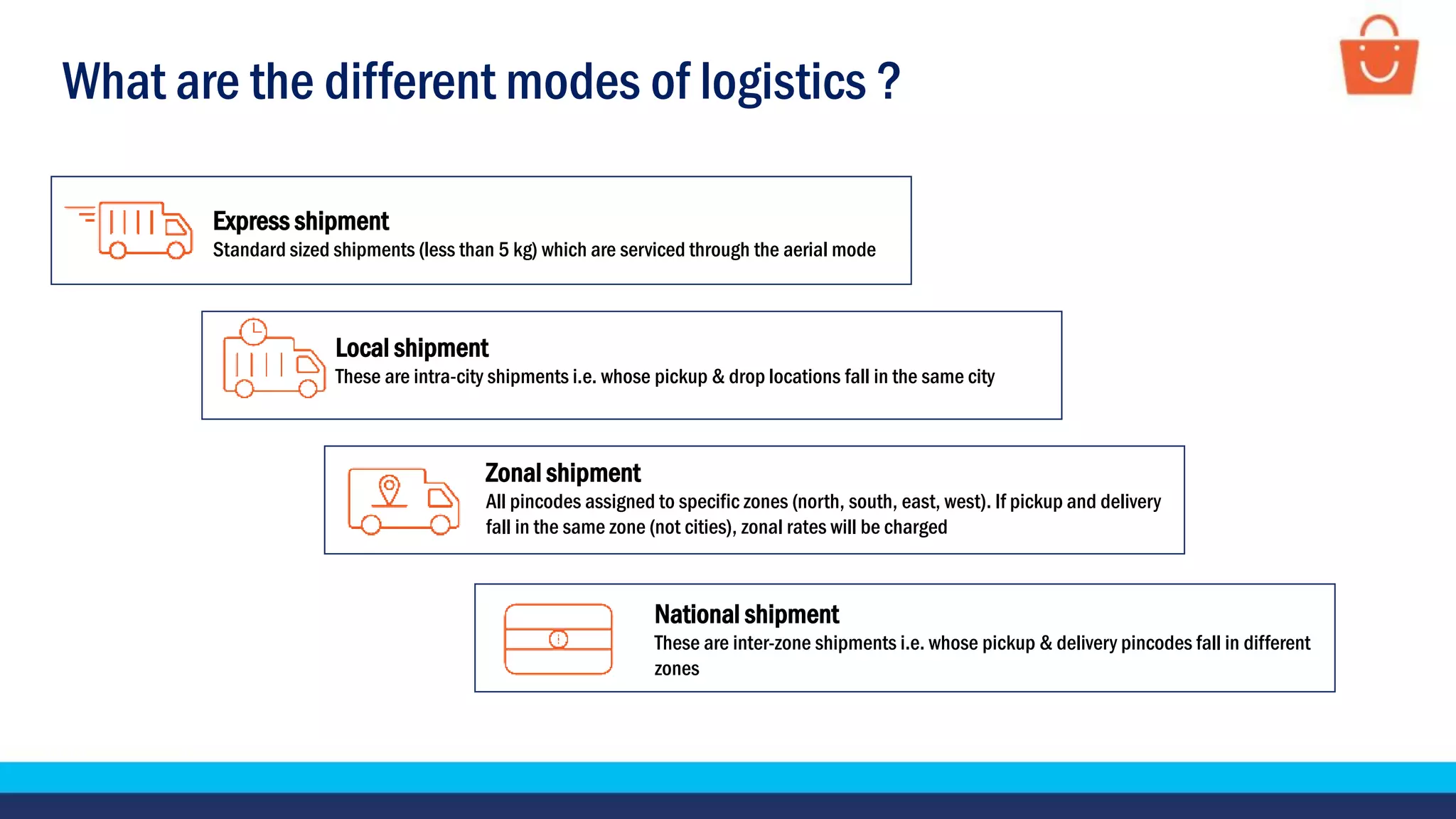 What are the different modes of logistics ?

Express shipment
Standard sized shipments (less than 5 kg) which are serviced through the aerial mode

Local shipment
These are intra-city shipments i.e. whose pickup & drop locations fall in the same city

Zonal shipment
All pincodes assigned to specific zones (north, south, east, west). If pickup and delivery fall in the same zone (not cities), zonal rates will be charged

National shipment
These are inter-zone shipments i.e. whose pickup & delivery pincodes fall in different zones